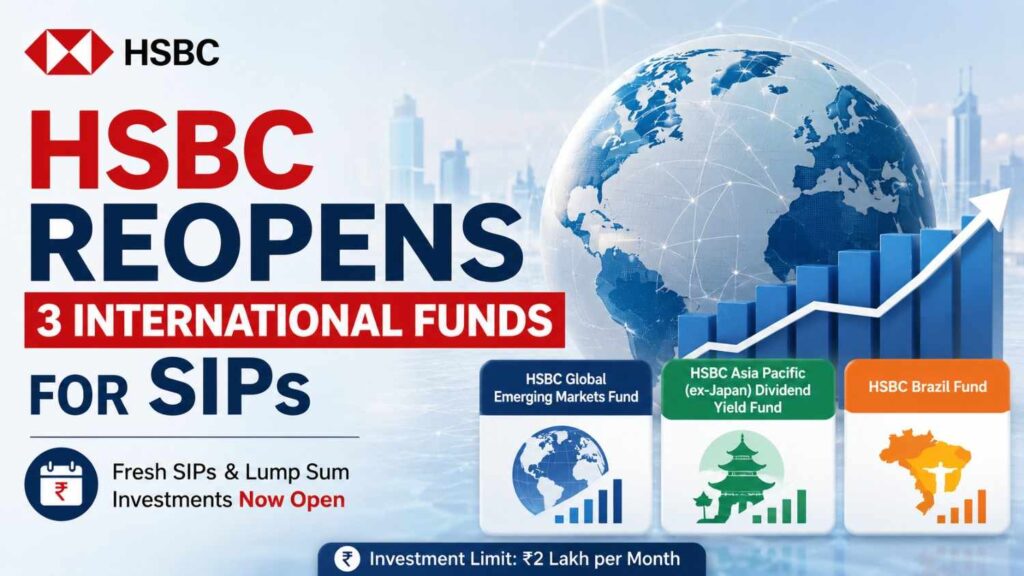 HSBC

HSBC REOPENS

3 INTERNATIONAL FUNDS

FOR SIPs

₹

Fresh SIPs & Lump Sum Investments Now Open

HSBC Global Emerging Markets Fund

HSBC Asia Pacific (ex-Japan) Dividend Yield Fund

HSBC Brazil Fund

₹ Investment Limit: ₹2 Lakh per Month